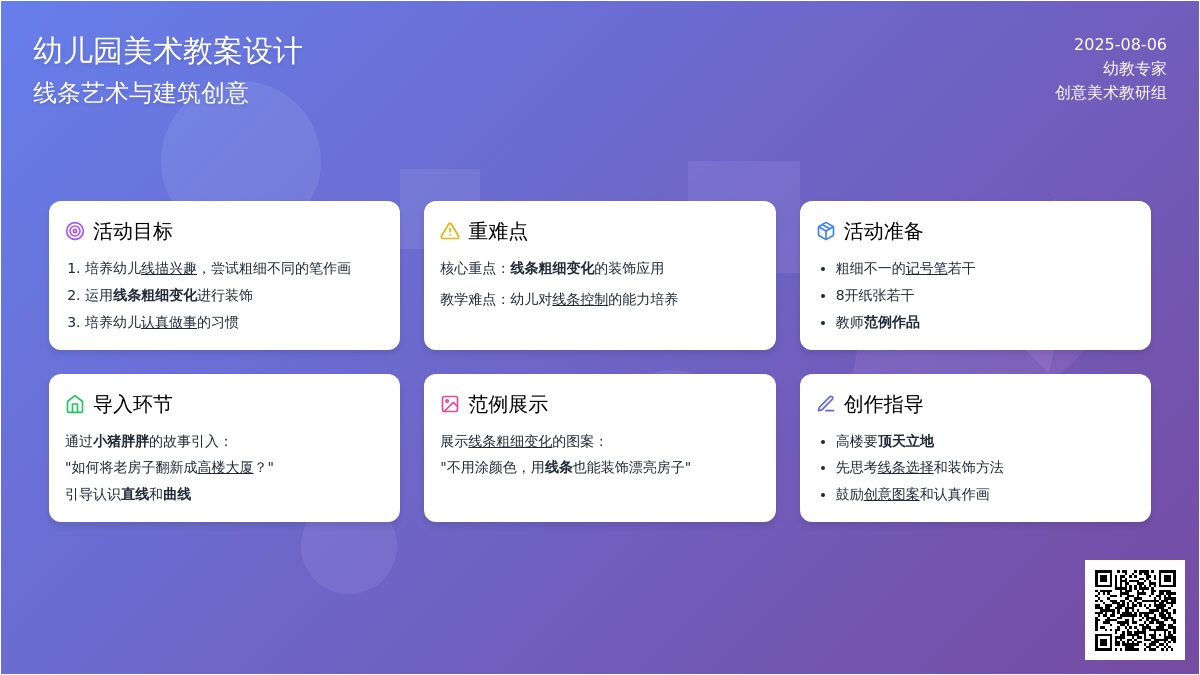 幼儿园美术教案设计
线条艺术与建筑创意

2025-08-06
幼教专家
创意美术教研组

活动目标
1. 培养幼儿线描兴趣，尝试粗细不同的笔作画
2. 运用线条粗细变化进行装饰
3. 培养幼儿认真做事的习惯

重难点
核心重点：线条粗细变化的装饰应用
教学难点：幼儿对线条控制的能力培养

活动准备
- 粗细不一的记号笔若干
- 8开纸张若干
- 教师范例作品

导入环节
通过小猪胖胖的故事引入：
"如何将老房子翻新成高楼大厦？"
引导认识直线和曲线

范例展示
展示线条粗细变化的图案：
"不用涂颜色，用线条也能装饰漂亮房子"

创作指导
- 高楼要顶天立地
- 先思考线条选择和装饰方法
- 鼓励创意图案和认真作画